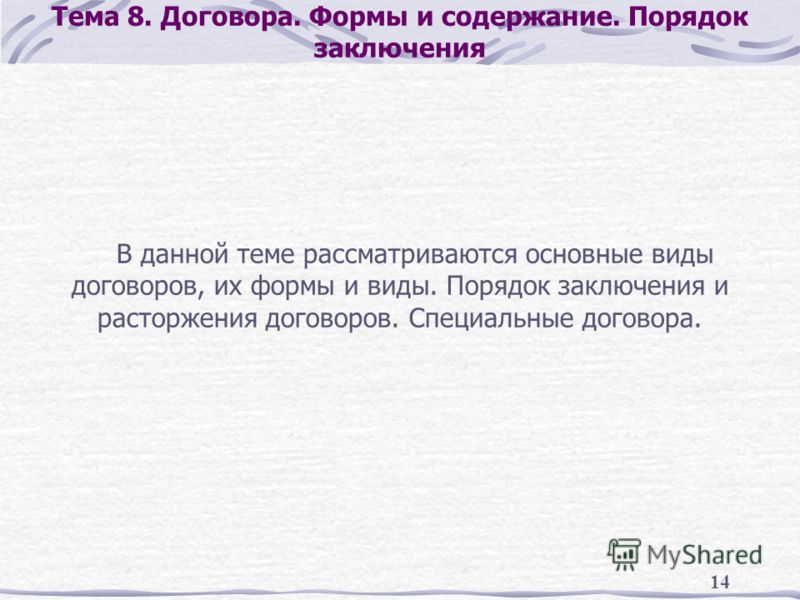 Тема 8. Договора. Формы и содержание. Порядок заключения

В данной теме рассматриваются основные виды договоров, их формы и виды. Порядок заключения и расторжения договоров. Специальные договора.

MyShared

14